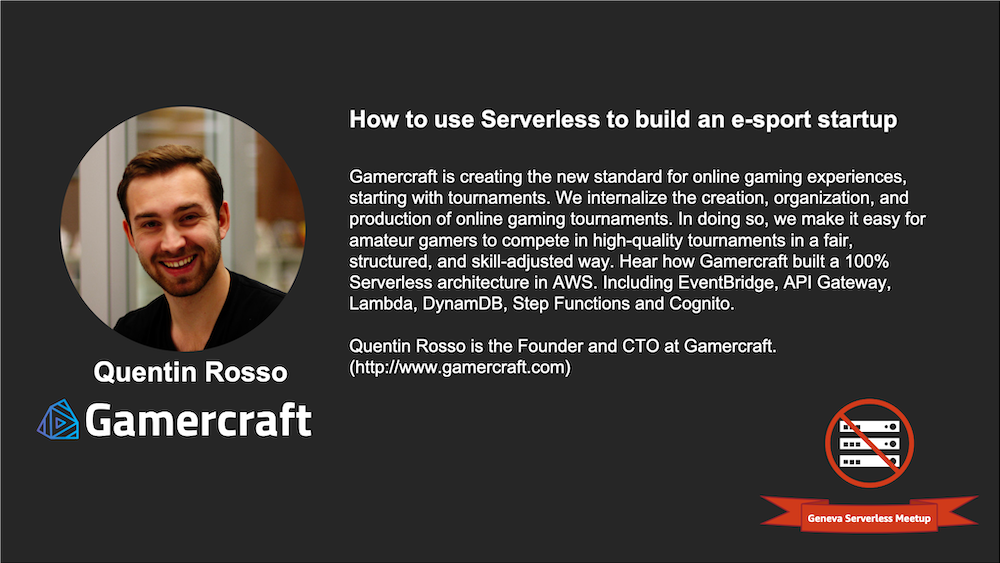 How to use Serverless to build an e-sport startup

Gamercraft is creating the new standard for online gaming experiences, starting with tournaments. We internalize the creation, organization, and production of online gaming tournaments. In doing so, we make it easy for amateur gamers to compete in high-quality tournaments in a fair, structured, and skill-adjusted way. Hear how Gamercraft built a 100% Serverless architecture in AWS. Including EventBridge, API Gateway, Lambda, DynamDB, Step Functions and Cognito.

Quentin Rosso is the Founder and CTO at Gamercraft. (http://www.gamercraft.com)

Quentin Rosso

Gamercraft

Geneva Serverless Meetup